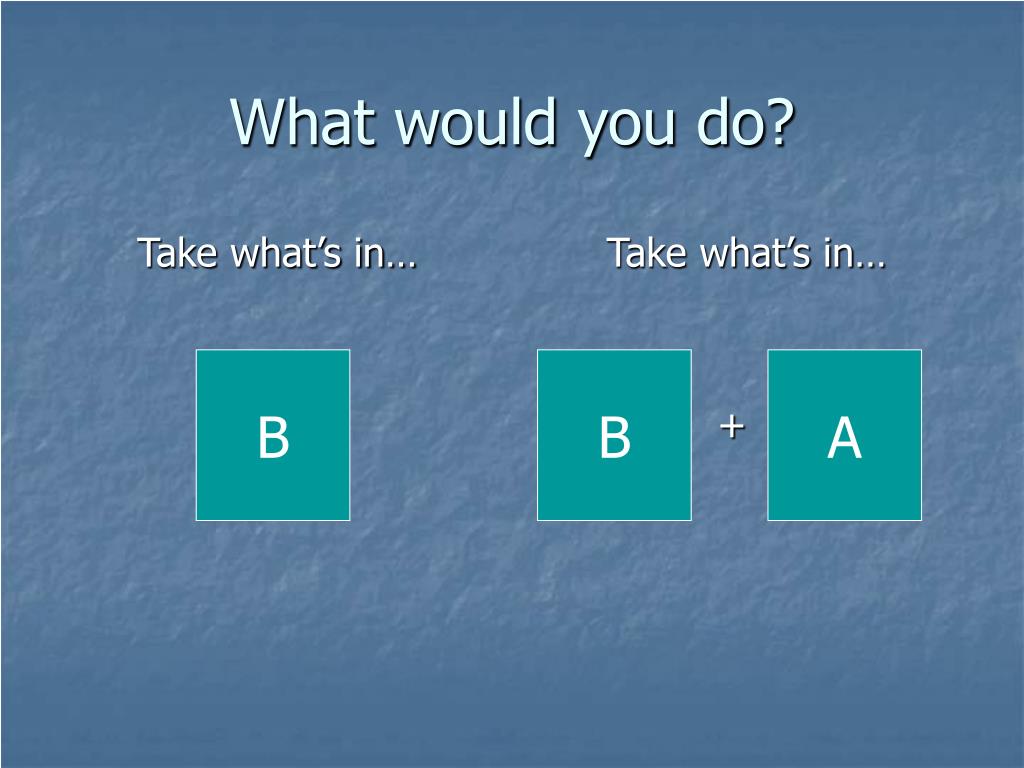 What would you do?

Take what’s in…

B

Take what’s in…

B + A